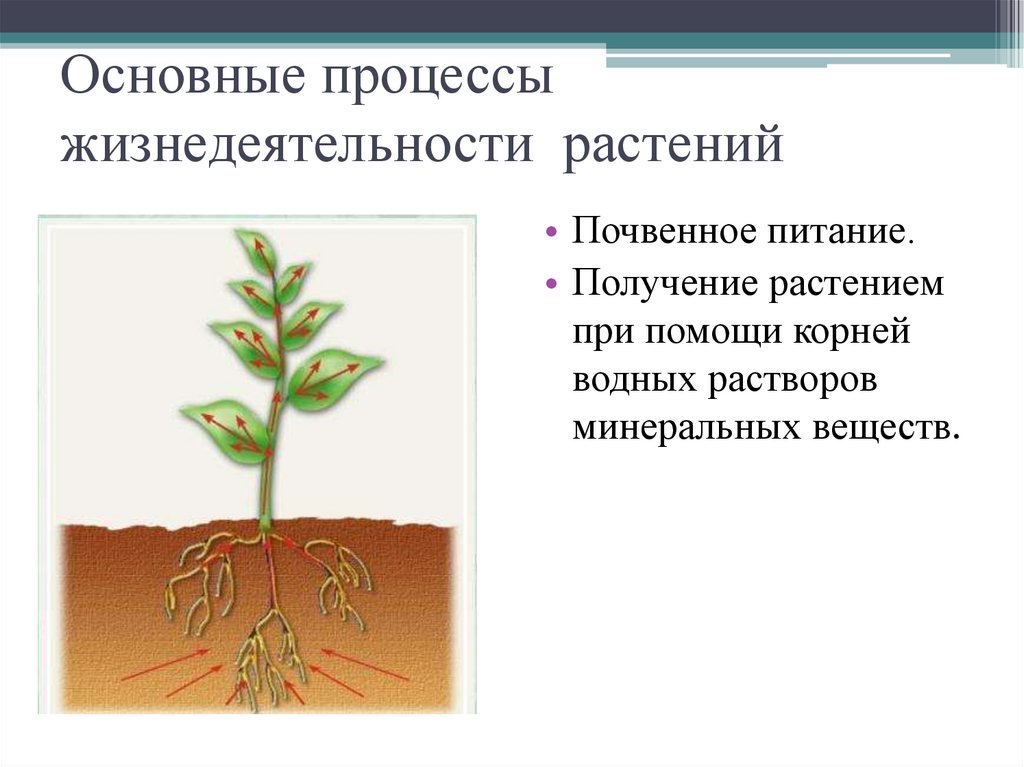 Основные процессы жизнедеятельности растений

• Почвенное питание.
• Получение растением при помощи корней водных растворов минеральных веществ.